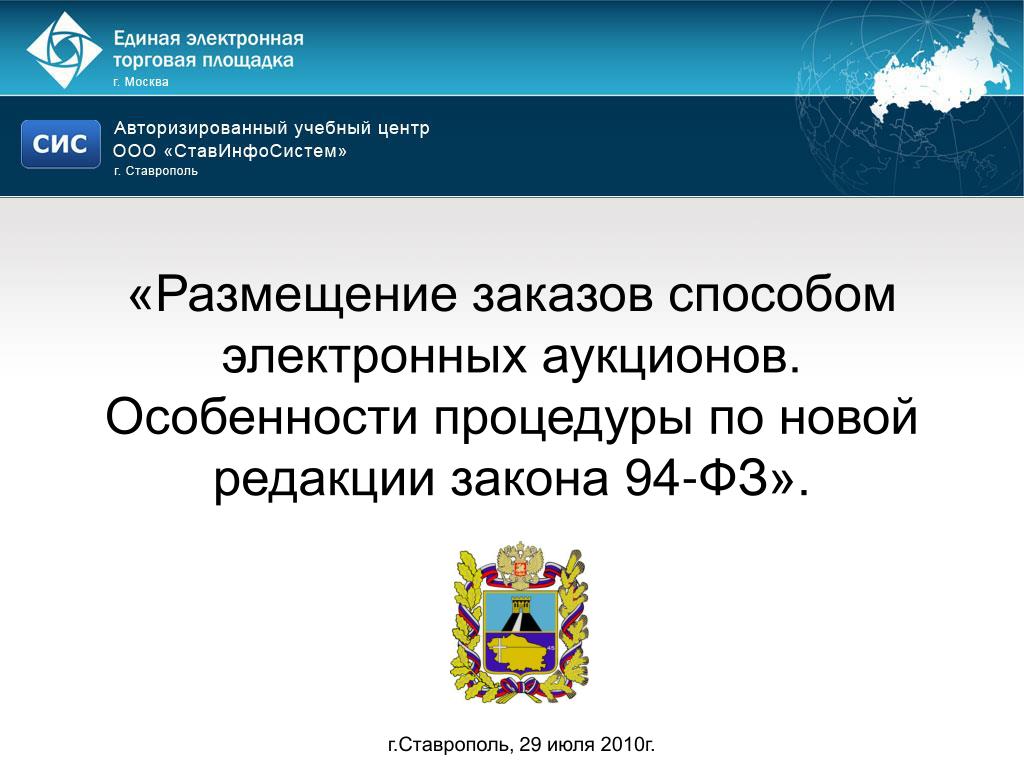 Единая электронная торговая площадка
г. Москва

СИС

Авторизированный учебный центр
ООО «СтавИнфоСистем»
г. Ставрополь

«Размещение заказов способом электронных аукционов. Особенности процедуры по новой редакции закона 94-ФЗ».

г.Ставрополь, 29 июля 2010г.